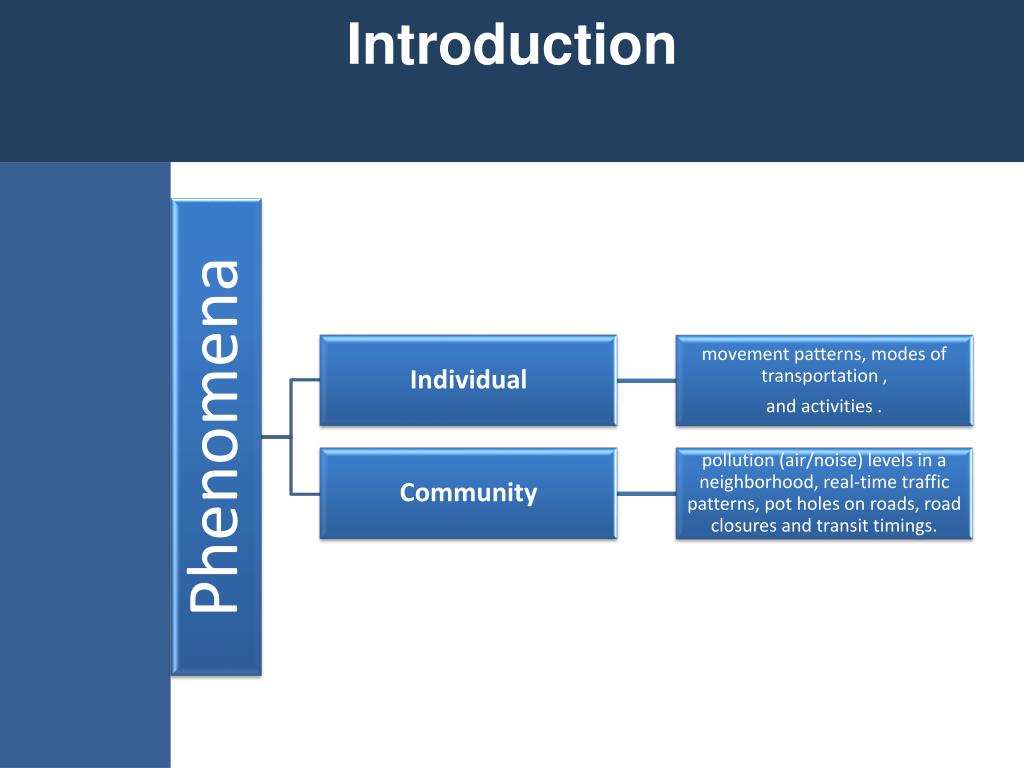 Introduction

Phenomena

Individual

movement patterns, modes of transportation ,

and activities .

Community

pollution (air/noise) levels in a neighborhood, real-time traffic patterns, pot holes on roads, road closures and transit timings.